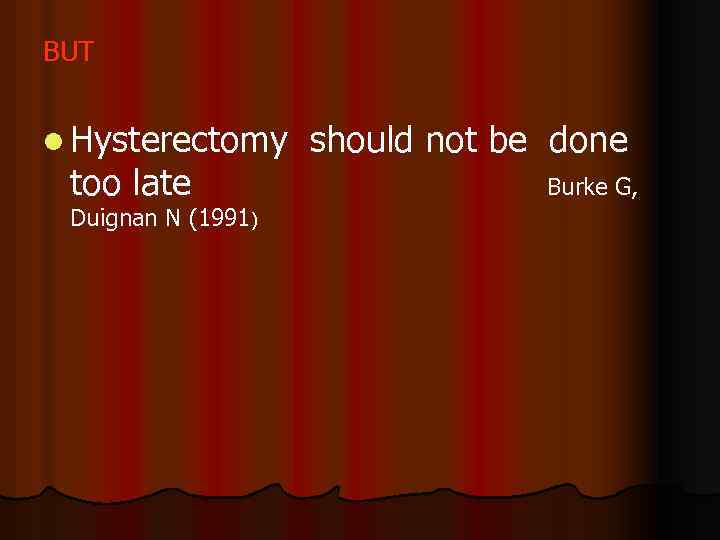 BUT

Hysterectomy should not be done too late Burke G, Duignan N (1991)